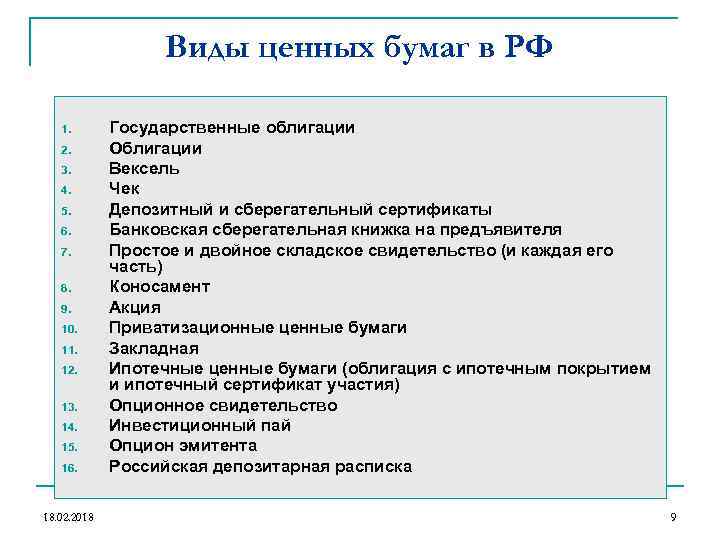 Виды ценных бумаг в РФ

1. Государственные облигации
2. Облигации
3. Вексель
4. Чек
5. Депозитный и сберегательный сертификаты
6. Банковская сберегательная книжка на предъявителя
7. Простое и двойное складское свидетельство (и каждая его часть)
8. Коносамент
9. Акция
10. Приватизационные ценные бумаги
11. Закладная
12. Ипотечные ценные бумаги (облигация с ипотечным покрытием и ипотечный сертификат участия)
13. Опционное свидетельство
14. Инвестиционный пай
15. Опцион эмитента
16. Российская депозитарная расписка

18.02.2018

9